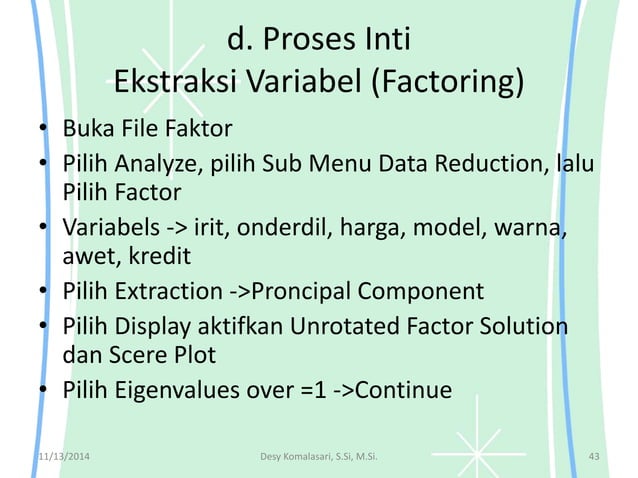 d. Proses Inti
Ekstraksi Variabel (Factoring)

• Buka File Faktor
• Pilih Analyze, pilih Sub Menu Data Reduction, lalu Pilih Factor
• Variabels -> irit, onderdil, harga, model, warna, awet, kredit
• Pilih Extraction ->Proncipal Component
• Pilih Display aktifkan Unrotated Factor Solution dan Scere Plot
• Pilih Eigenvalues over =1 ->Continue

11/13/2014 Desy Komalasari, S.Si, M.Si. 43